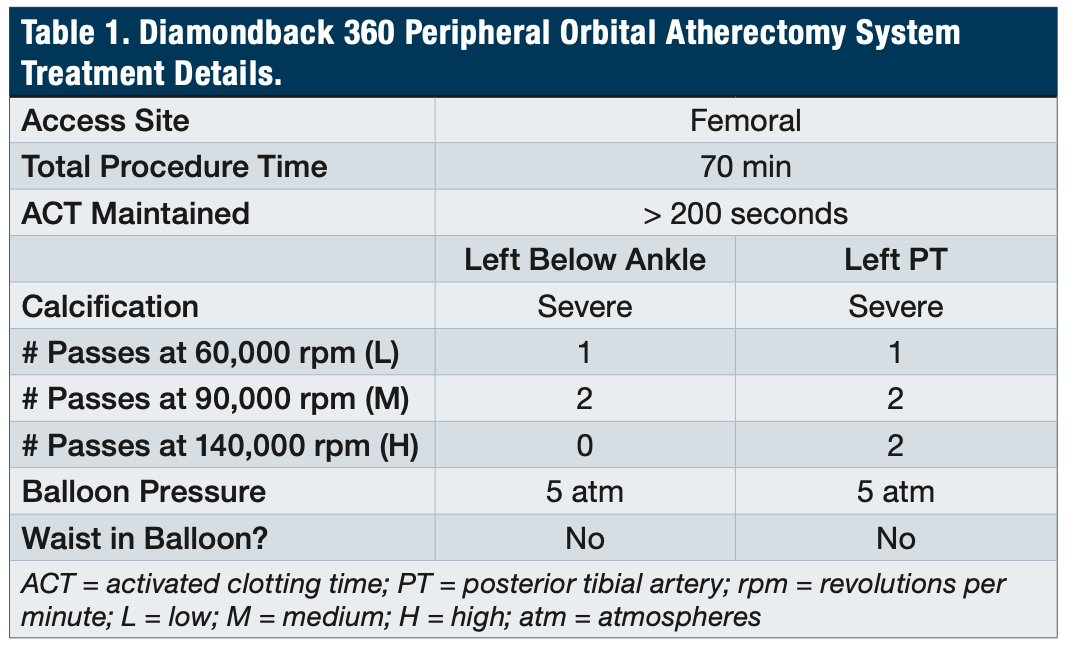 Table 1. Diamondback 360 Peripheral Orbital Atherectomy System Treatment Details.

| Access Site | Femoral | |
|---|---|---|
| Total Procedure Time | 70 min | |
| ACT Maintained | > 200 seconds | |
| | Left Below Ankle | Left PT |
| Calcification | Severe | Severe |
| # Passes at 60,000 rpm (L) | 1 | 1 |
| # Passes at 90,000 rpm (M) | 2 | 2 |
| # Passes at 140,000 rpm (H) | 0 | 2 |
| Balloon Pressure | 5 atm | 5 atm |
| Waist in Balloon? | No | No |

ACT = activated clotting time; PT = posterior tibial artery; rpm = revolutions per minute; L = low; M = medium; H = high; atm = atmospheres